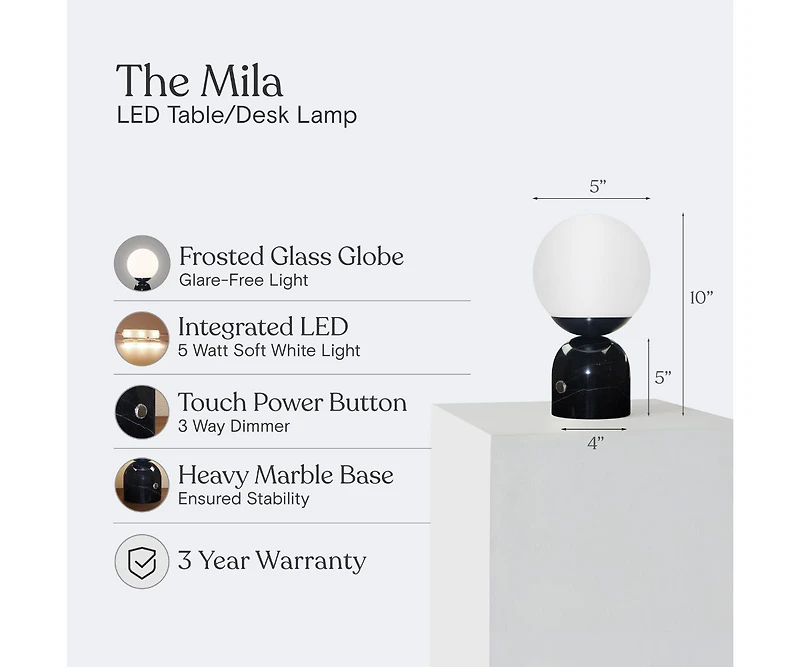 The Mila
LED Table/Desk Lamp

Frosted Glass Globe
Glare-Free Light

Integrated LED
5 Watt Soft White Light

Touch Power Button
3 Way Dimmer

Heavy Marble Base
Ensured Stability

3 Year Warranty

5”
10”
5”
4”